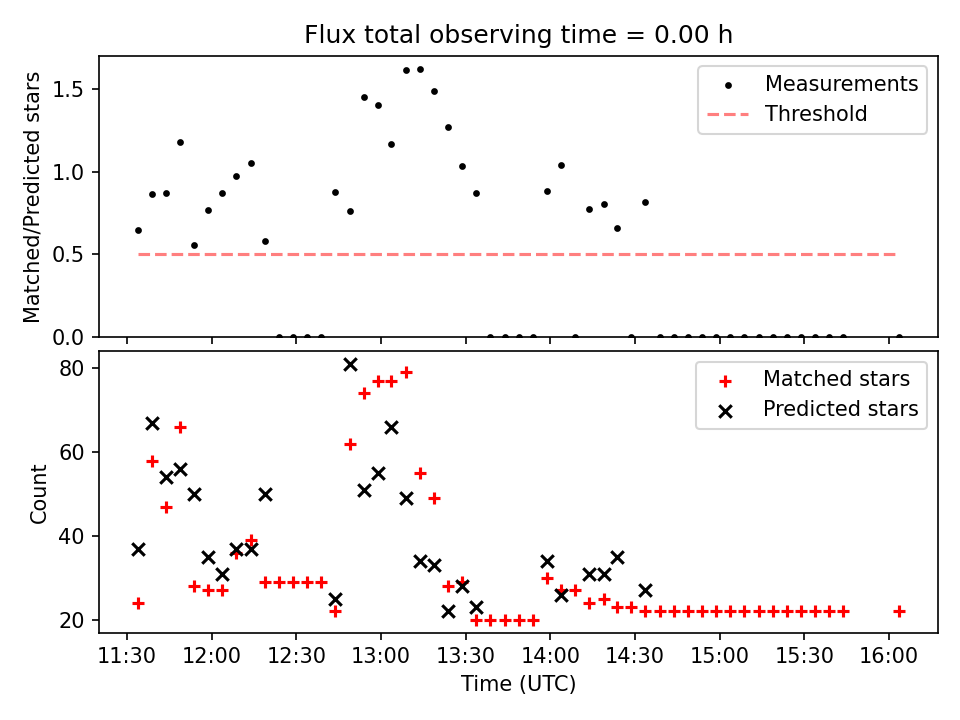 Flux total observing time = 0.00 h

Matched/Predicted stars

1.5
1.0
0.5
0.0

Measurements
Threshold

Count

80
60
40
20

Matched stars
Predicted stars

11:30 12:00 12:30 13:00 13:30 14:00 14:30 15:00 15:30 16:00

Time (UTC)